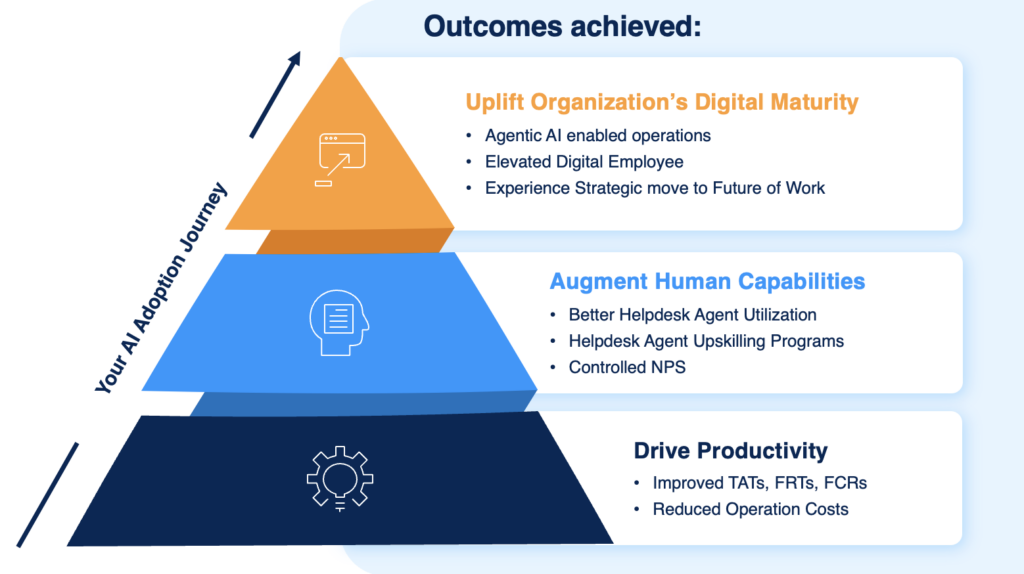 Outcomes achieved:

Your AI Adoption Journey

Uplift Organization's Digital Maturity
• Agentic AI enabled operations
• Elevated Digital Employee
• Experience Strategic move to Future of Work

Augment Human Capabilities
• Better Helpdesk Agent Utilization
• Helpdesk Agent Upskilling Programs
• Controlled NPS

Drive Productivity
• Improved TATs, FRTs, FCRs
• Reduced Operation Costs